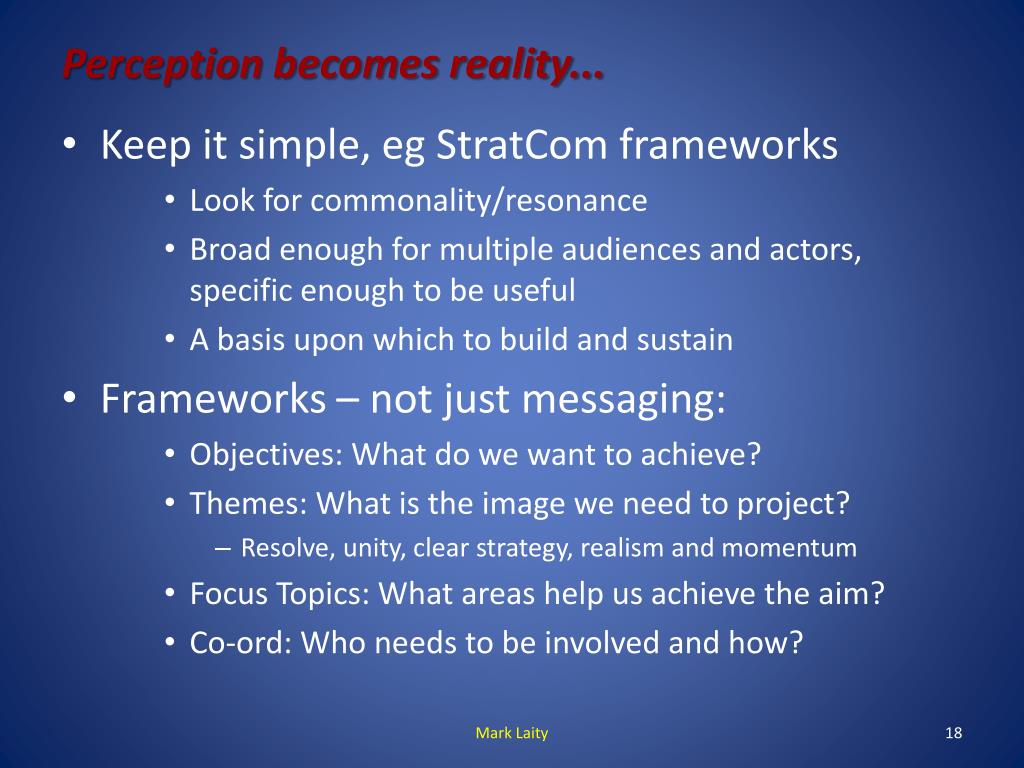 Perception becomes reality...

• Keep it simple, eg StratCom frameworks
  • Look for commonality/resonance
  • Broad enough for multiple audiences and actors, specific enough to be useful
  • A basis upon which to build and sustain
• Frameworks – not just messaging:
  • Objectives: What do we want to achieve?
  • Themes: What is the image we need to project?
    – Resolve, unity, clear strategy, realism and momentum
  • Focus Topics: What areas help us achieve the aim?
  • Co-ord: Who needs to be involved and how?

Mark Laity

18